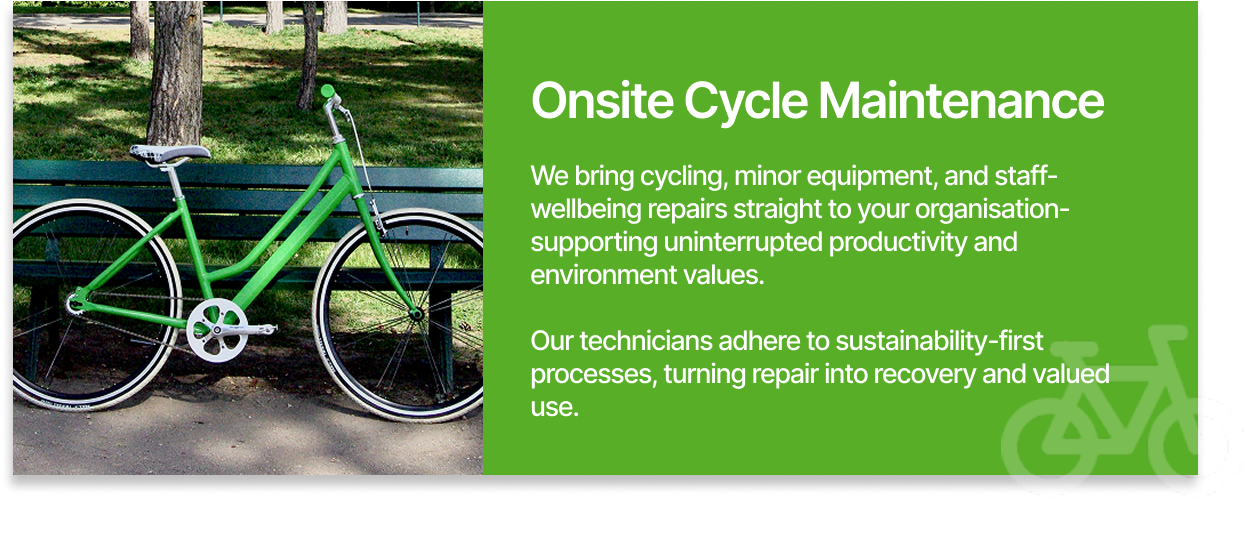 Onsite Cycle Maintenance

We bring cycling, minor equipment, and staff-wellbeing repairs straight to your organisation-supporting uninterrupted productivity and environment values.

Our technicians adhere to sustainability-first processes, turning repair into recovery and valued use.